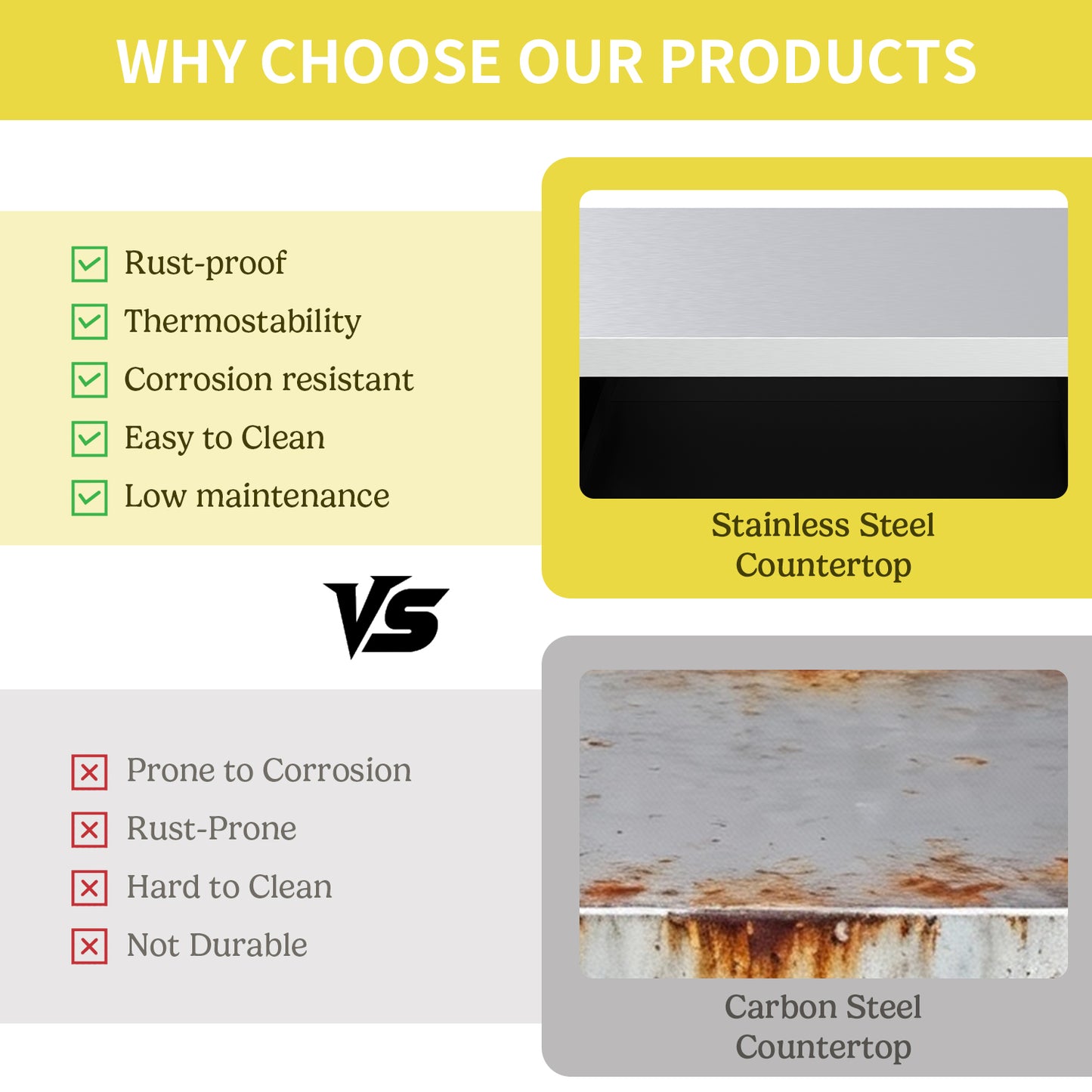 WHY CHOOSE OUR PRODUCTS

Rust-proof
Thermostability
Corrosion resistant
Easy to Clean
Low maintenance

Stainless Steel Countertop

VS

Prone to Corrosion
Rust-Prone
Hard to Clean
Not Durable

Carbon Steel Countertop